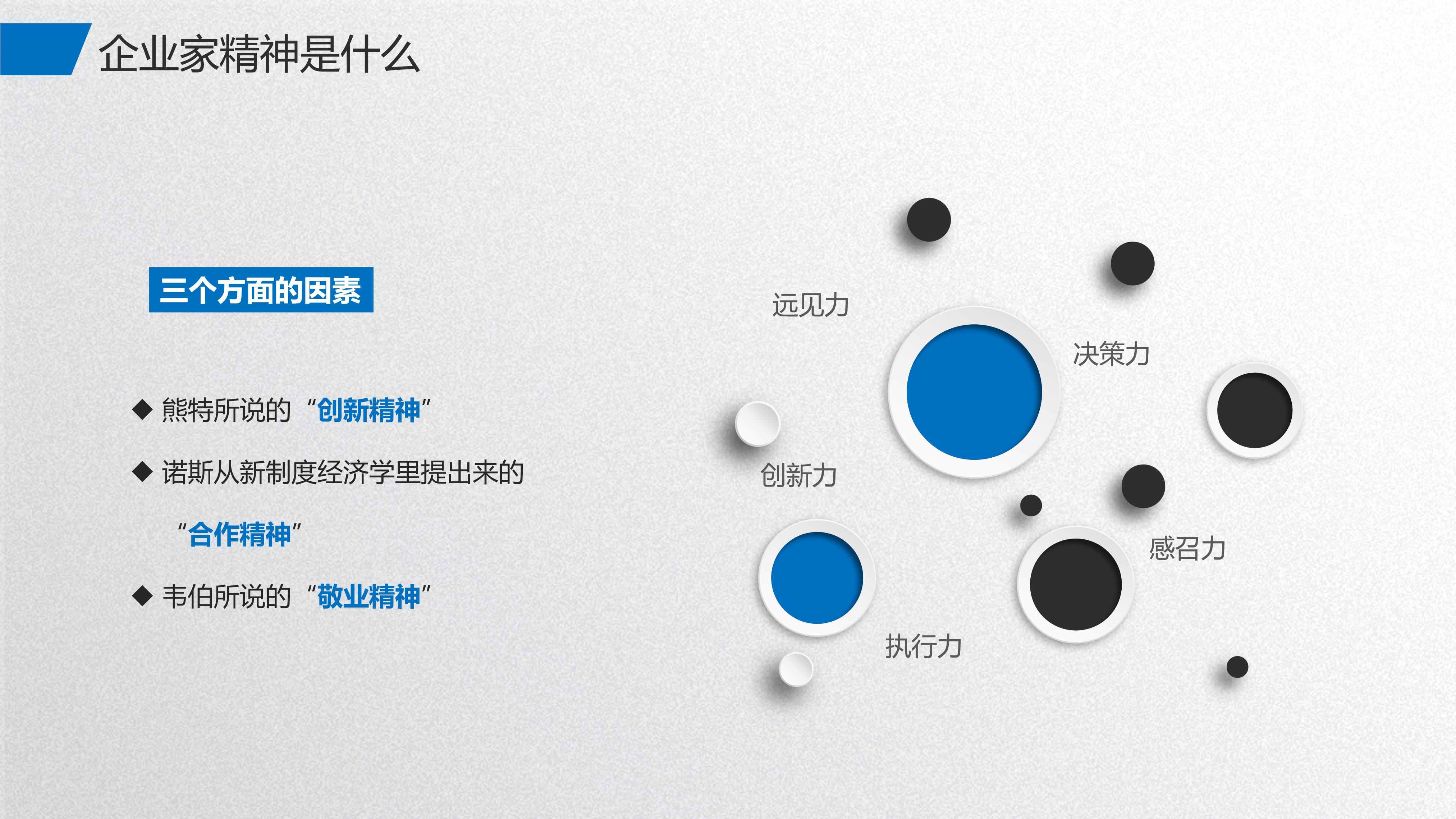 企业家精神是什么

三个方面的因素

◆ 熊特所说的“创新精神”

◆ 诺斯从新制度经济学里提出来的“合作精神”

◆ 韦伯所说的“敬业精神”

远见力

决策力

创新力

感召力

执行力